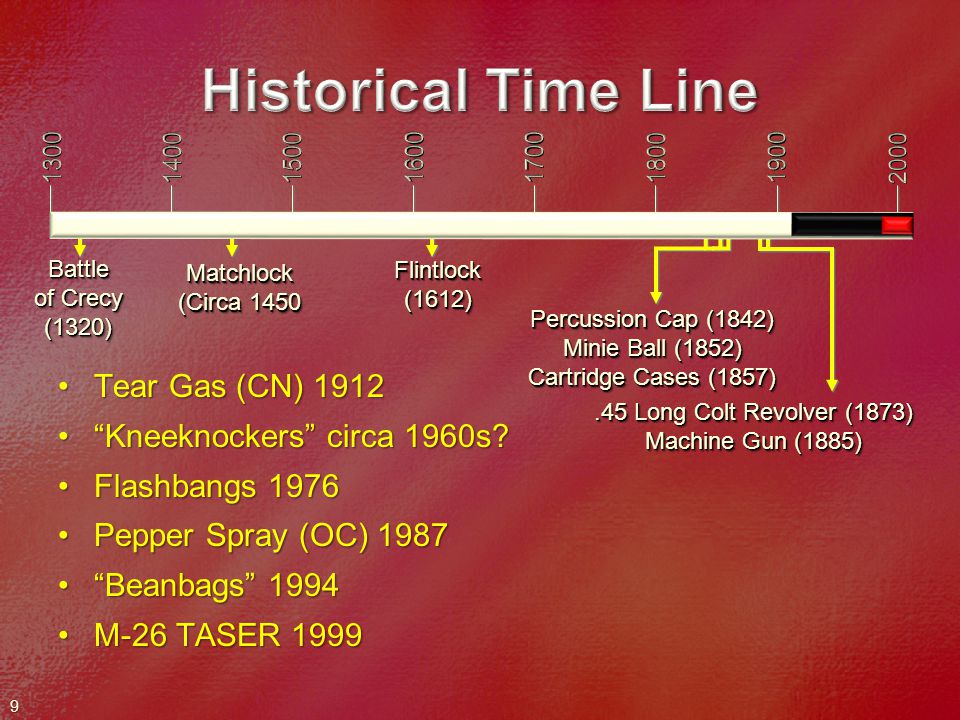 Historical Time Line

1300
1400
1500
1600
1700
1800
1900
2000

Battle of Crecy (1320)

Matchlock (Circa 1450

Flintlock (1612)

Percussion Cap (1842)
Minie Ball (1852)
Cartridge Cases (1857)

.45 Long Colt Revolver (1873)
Machine Gun (1885)

• Tear Gas (CN) 1912
• “Kneeknockers” circa 1960s?
• Flashbangs 1976
• Pepper Spray (OC) 1987
• “Beanbags” 1994
• M-26 TASER 1999

9